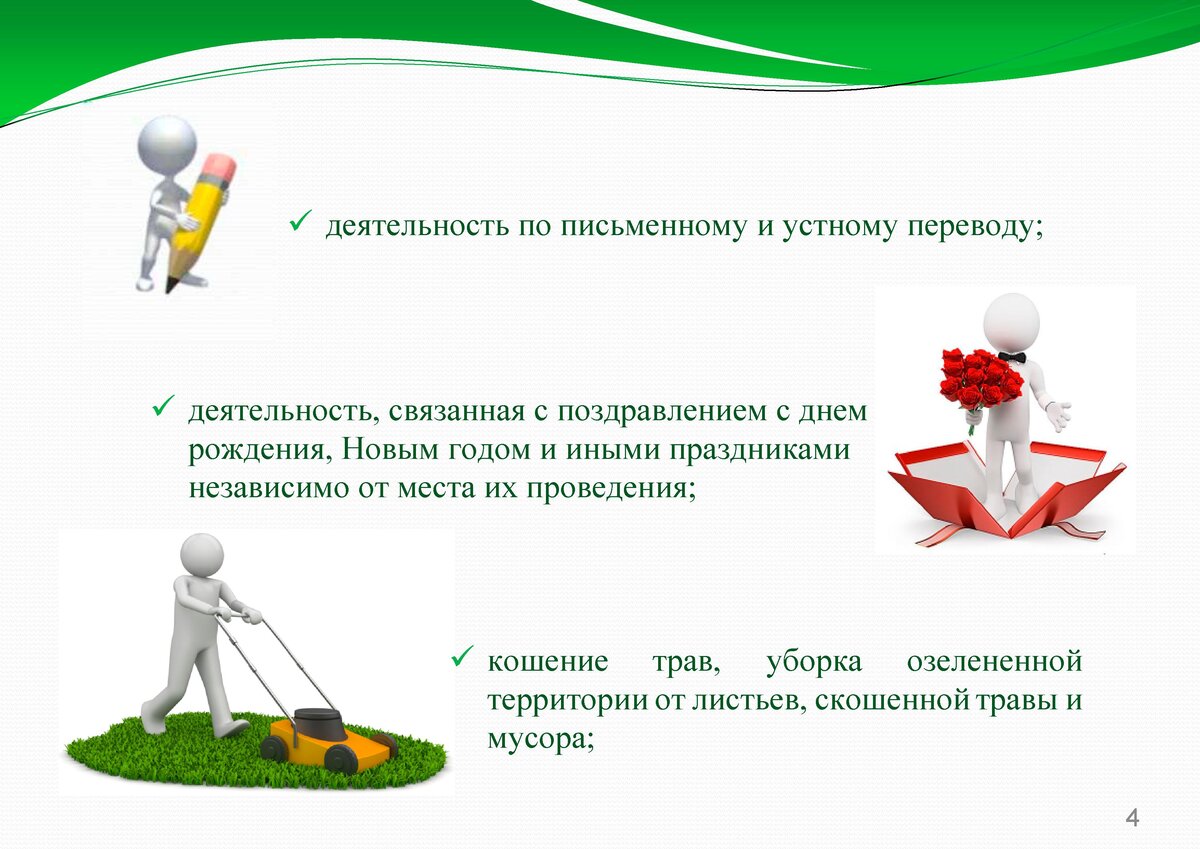 ✓ деятельность по письменному и устному переводу;

✓ деятельность, связанная с поздравлением с днем рождения, Новым годом и иными праздниками независимо от места их проведения;

✓ кошение трав, уборка озелененной территории от листьев, скошенной травы и мусора;

4